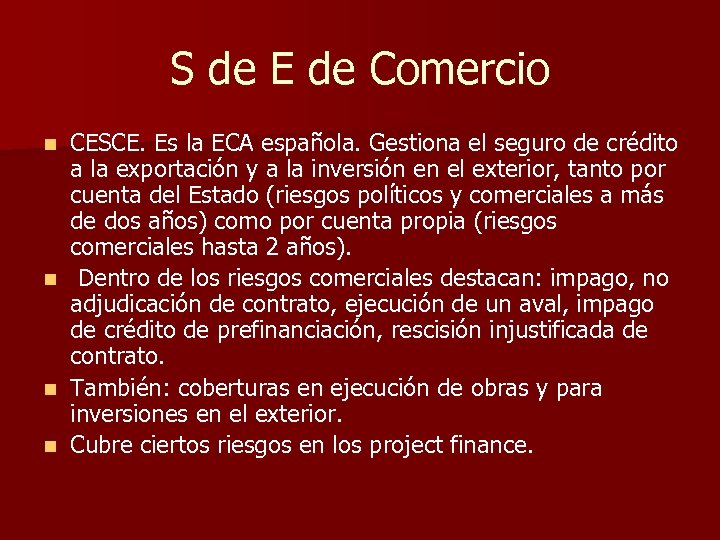 S de E de Comercio

- CESCE. Es la ECA española. Gestiona el seguro de crédito a la exportación y a la inversión en el exterior, tanto por cuenta del Estado (riesgos políticos y comerciales a más de dos años) como por cuenta propia (riesgos comerciales hasta 2 años).
- Dentro de los riesgos comerciales destacan: impago, no adjudicación de contrato, ejecución de un aval, impago de crédito de prefinanciación, rescisión injustificada de contrato.
- También: coberturas en ejecución de obras y para inversiones en el exterior.
- Cubre ciertos riesgos en los project finance.